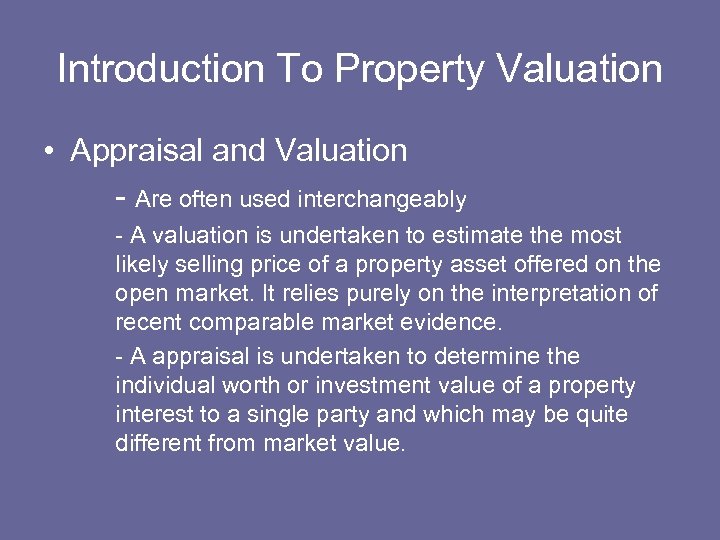 Introduction To Property Valuation

• Appraisal and Valuation

- Are often used interchangeably

- A valuation is undertaken to estimate the most likely selling price of a property asset offered on the open market. It relies purely on the interpretation of recent comparable market evidence.

- A appraisal is undertaken to determine the individual worth or investment value of a property interest to a single party and which may be quite different from market value.